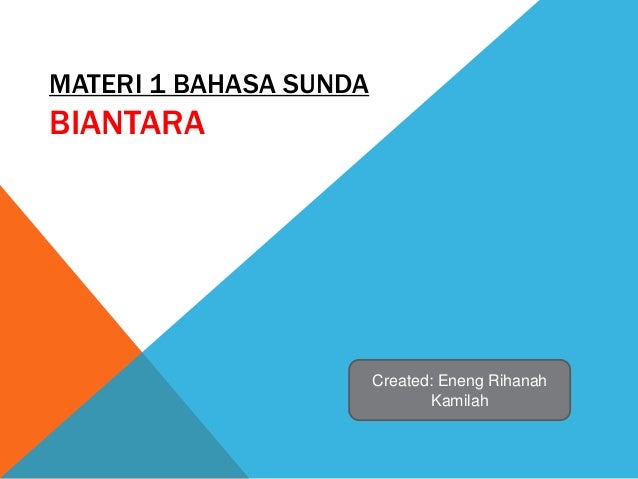 MATERI 1 BAHASA SUNDA
BIANTARA

Created: Eneng Rihanah Kamilah